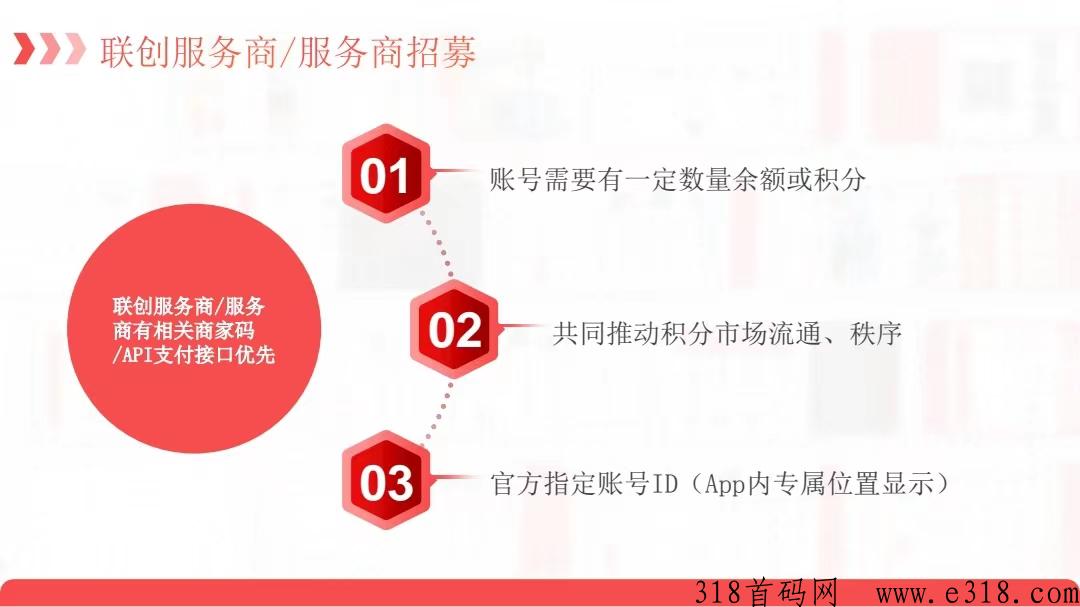 联创服务商/服务商招募

联创服务商/服务商有相关商家码/API支付接口优先

01 账号需要有一定数量余额或积分

02 共同推动积分市场流通、秩序

03 官方指定账号ID（App内专属位置显示）

318首码网 www.e318.com